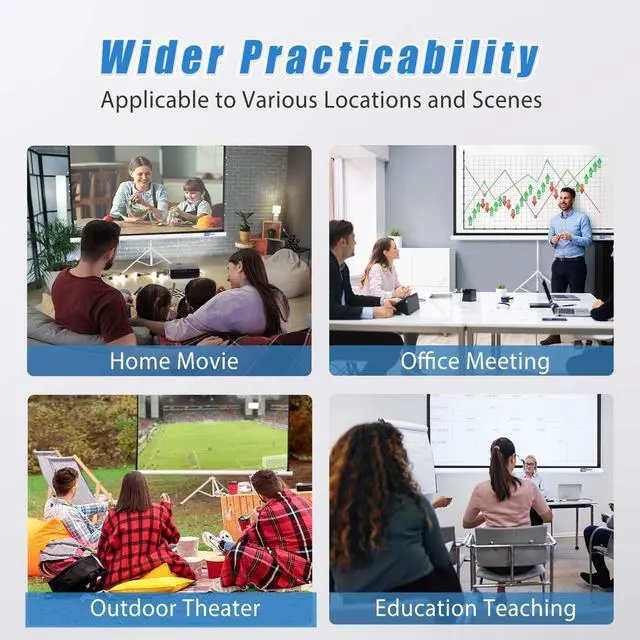 Wider Practicability
Applicable to Various Locations and Scenes

Home Movie

Office Meeting

Outdoor Theater

Education Teaching